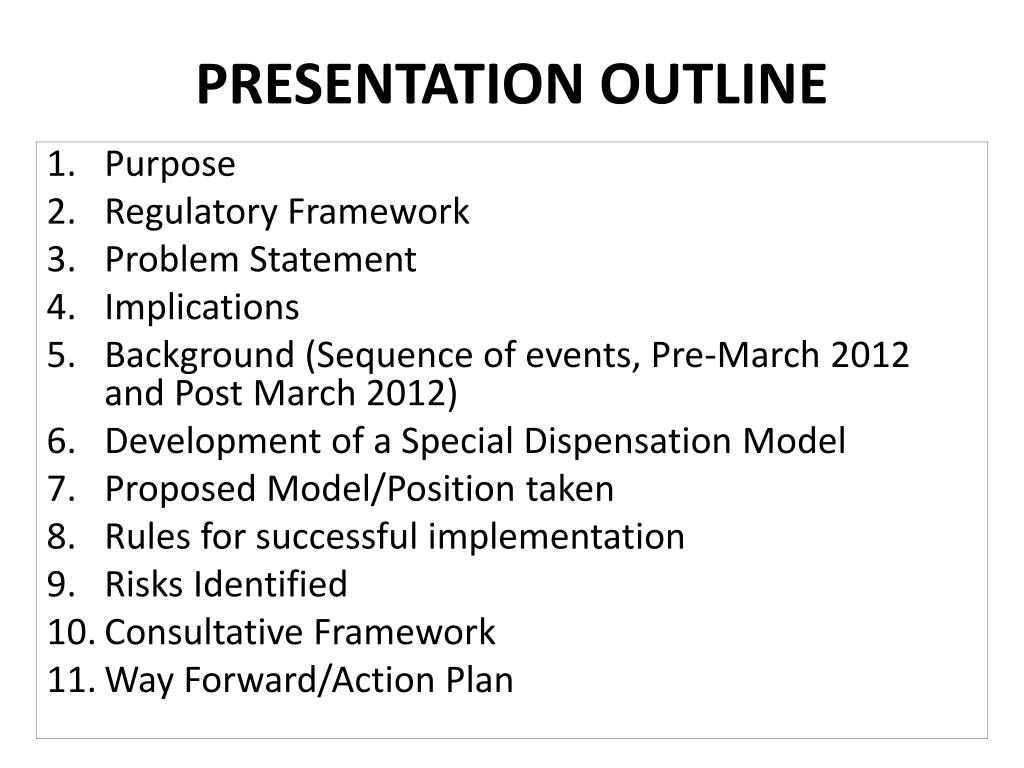 PRESENTATION OUTLINE

1. Purpose
2. Regulatory Framework
3. Problem Statement
4. Implications
5. Background (Sequence of events, Pre-March 2012 and Post March 2012)
6. Development of a Special Dispensation Model
7. Proposed Model/Position taken
8. Rules for successful implementation
9. Risks Identified
10. Consultative Framework
11. Way Forward/Action Plan